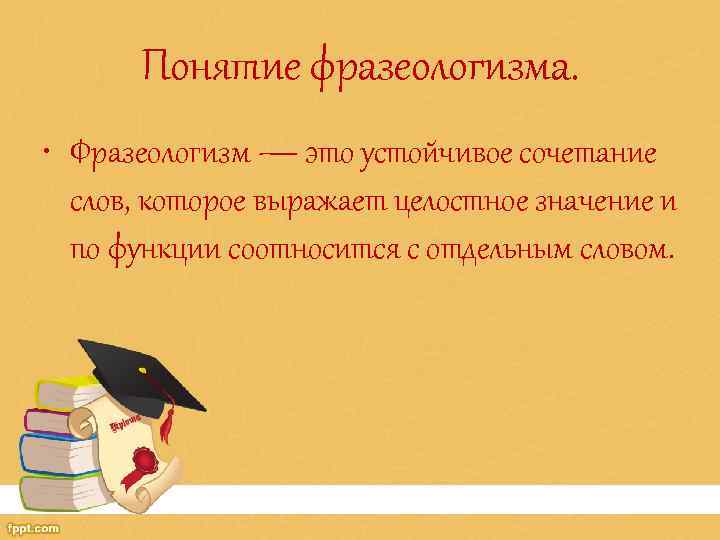 Понятие фразеологизма.

• Фразеологизм — это устойчивое сочетание слов, которое выражает целостное значение и по функции соотносится с отдельным словом.

Diploma

fppt.com